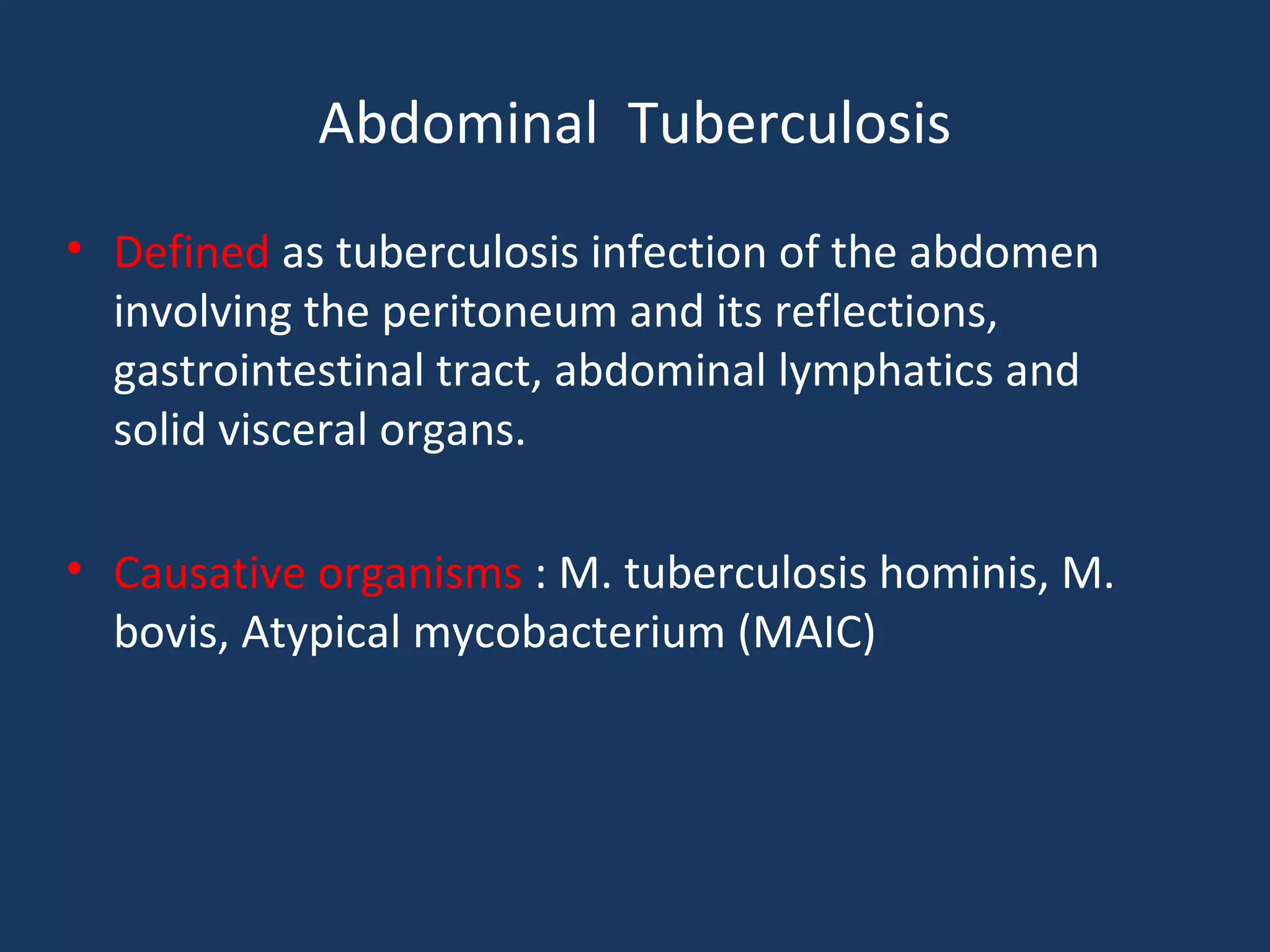 Abdominal Tuberculosis

• Defined as tuberculosis infection of the abdomen involving the peritoneum and its reflections, gastrointestinal tract, abdominal lymphatics and solid visceral organs.

• Causative organisms : M. tuberculosis hominis, M. bovis, Atypical mycobacterium (MAIC)